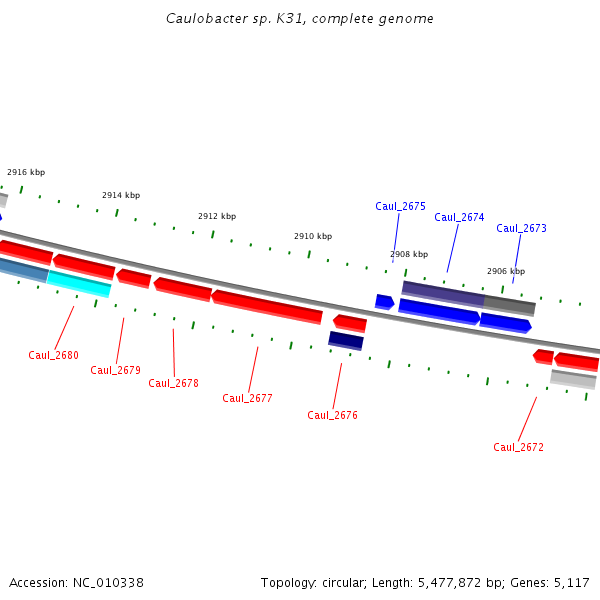 Caulobacter sp. K31, complete genome

2916 kbp
2914 kbp
2912 kbp
2910 kbp
2908 kbp
2906 kbp

Caul_2675
Caul_2674
Caul_2673

Caul_2680
Caul_2679
Caul_2678
Caul_2677
Caul_2676
Caul_2672

Accession: NC_010338

Topology: circular; Length: 5,477,872 bp; Genes: 5,117